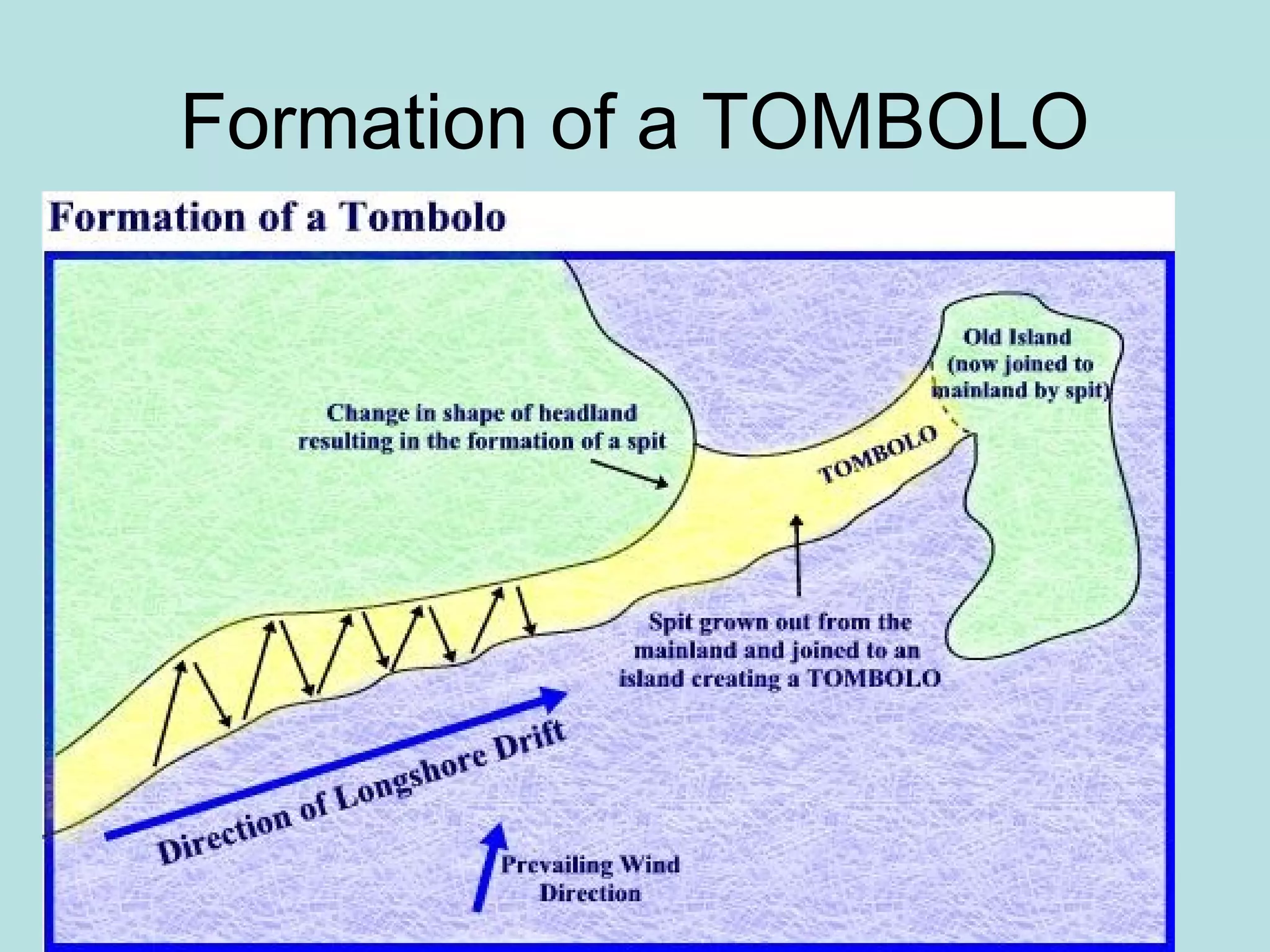 Formation of a TOMBOLO

Formation of a Tombolo

Old Island (now joined to mainland by spit)

Change in shape of headland resulting in the formation of a spit

TOMBOLO

Spit grown out from the mainland and joined to an island creating a TOMBOLO

Direction of Longshore Drift

Prevailing Wind Direction